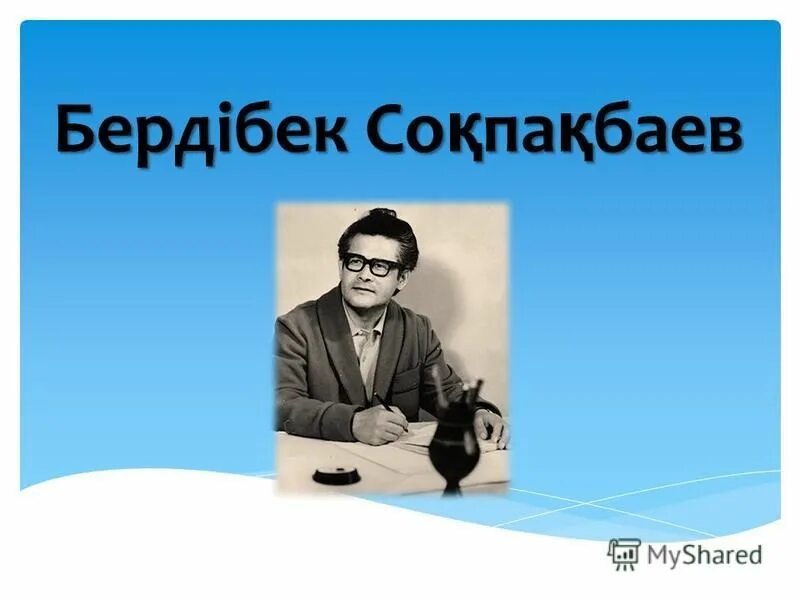 Бердібек Соқпақбаев

MyShared